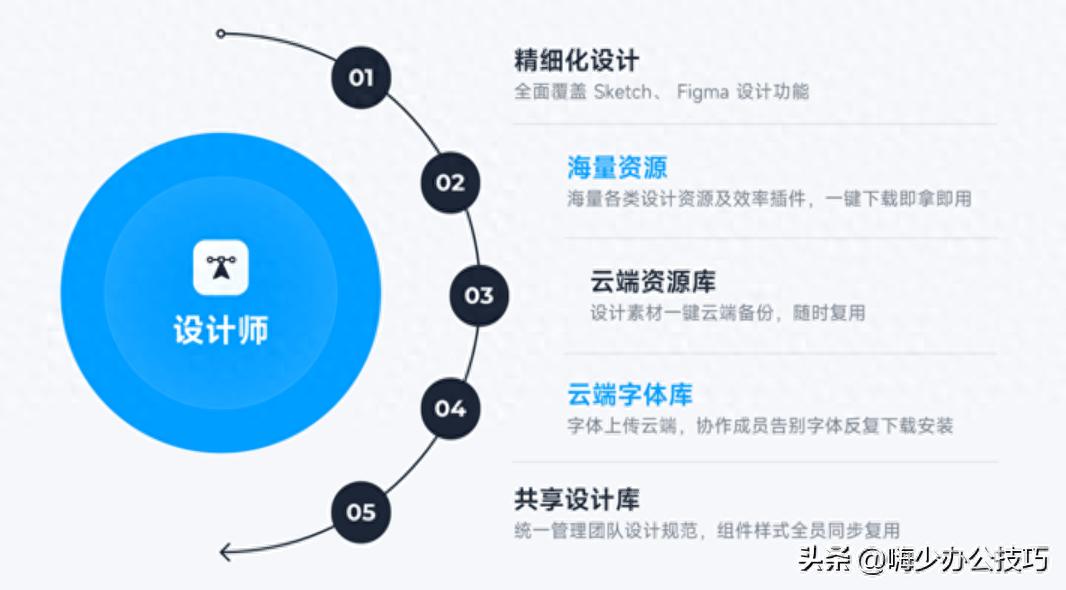 设计师

01
精细化设计
全面覆盖 Sketch、 Figma 设计功能

02
海量资源
海量各类设计资源及效率插件，一键下载即拿即用

03
云端资源库
设计素材一键云端备份，随时复用

04
云端字体库
字体上传云端，协作成员告别字体反复下载安装

05
共享设计库
统一管理团队设计规范，组件样式全员同步复用

头条 @嗨少办公技巧